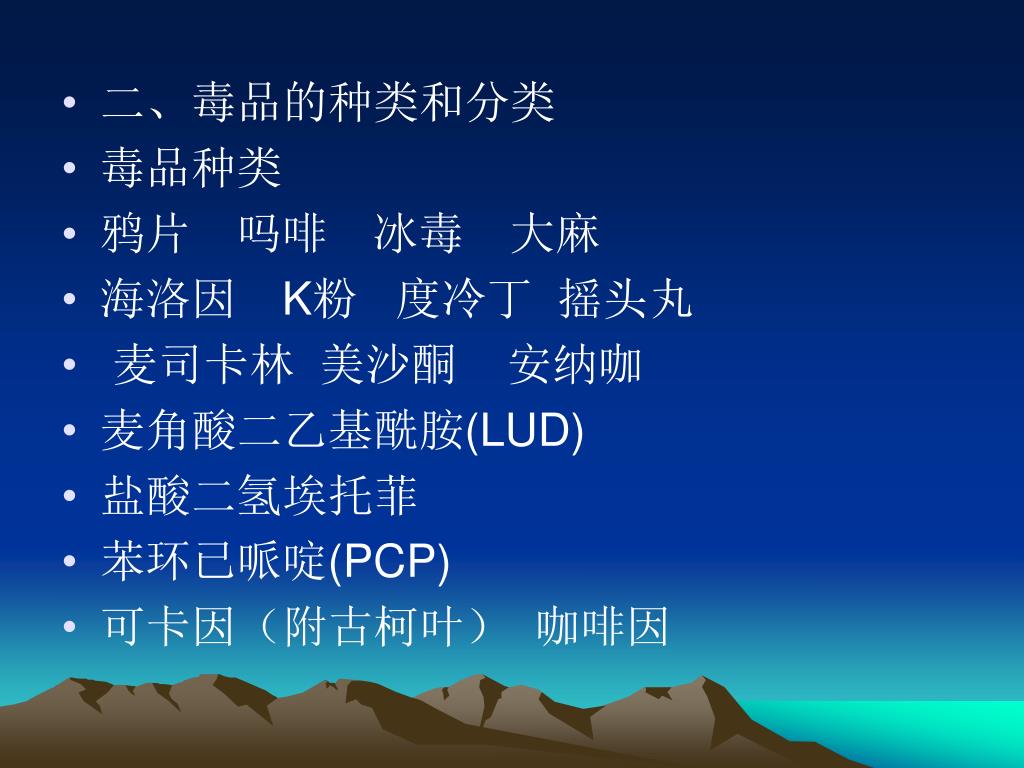 • 二、毒品的种类和分类
• 毒品种类
• 鸦片　吗啡　冰毒　大麻
• 海洛因　K粉　度冷丁 摇头丸
• 麦司卡林 美沙酮　安纳咖
• 麦角酸二乙基酰胺(LUD)
• 盐酸二氢埃托菲
• 苯环已哌啶(PCP)
• 可卡因（附古柯叶） 咖啡因